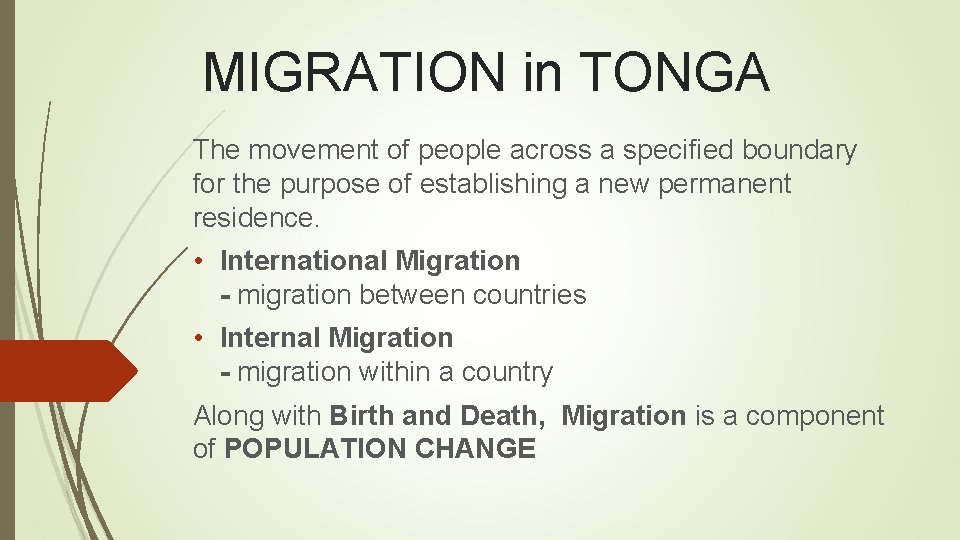 MIGRATION in TONGA

The movement of people across a specified boundary for the purpose of establishing a new permanent residence.

• International Migration
- migration between countries

• Internal Migration
- migration within a country

Along with Birth and Death, Migration is a component of POPULATION CHANGE